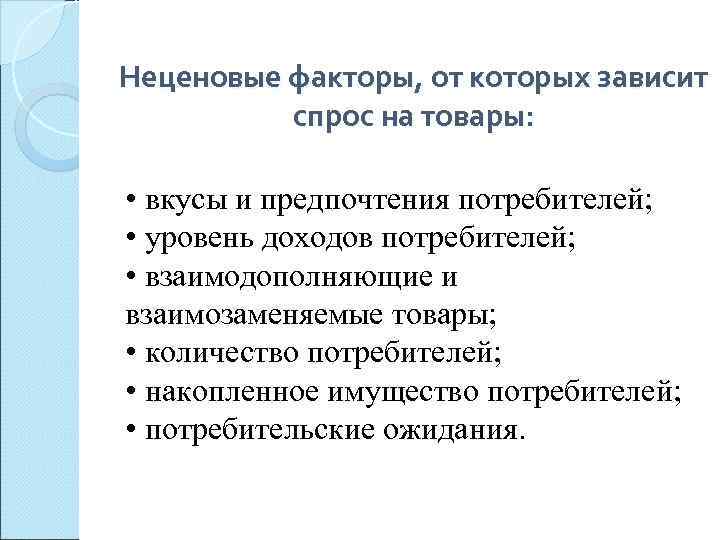 Неценовые факторы, от которых зависит спрос на товары:

• вкусы и предпочтения потребителей;
• уровень доходов потребителей;
• взаимодополняющие и взаимозаменяемые товары;
• количество потребителей;
• накопленное имущество потребителей;
• потребительские ожидания.